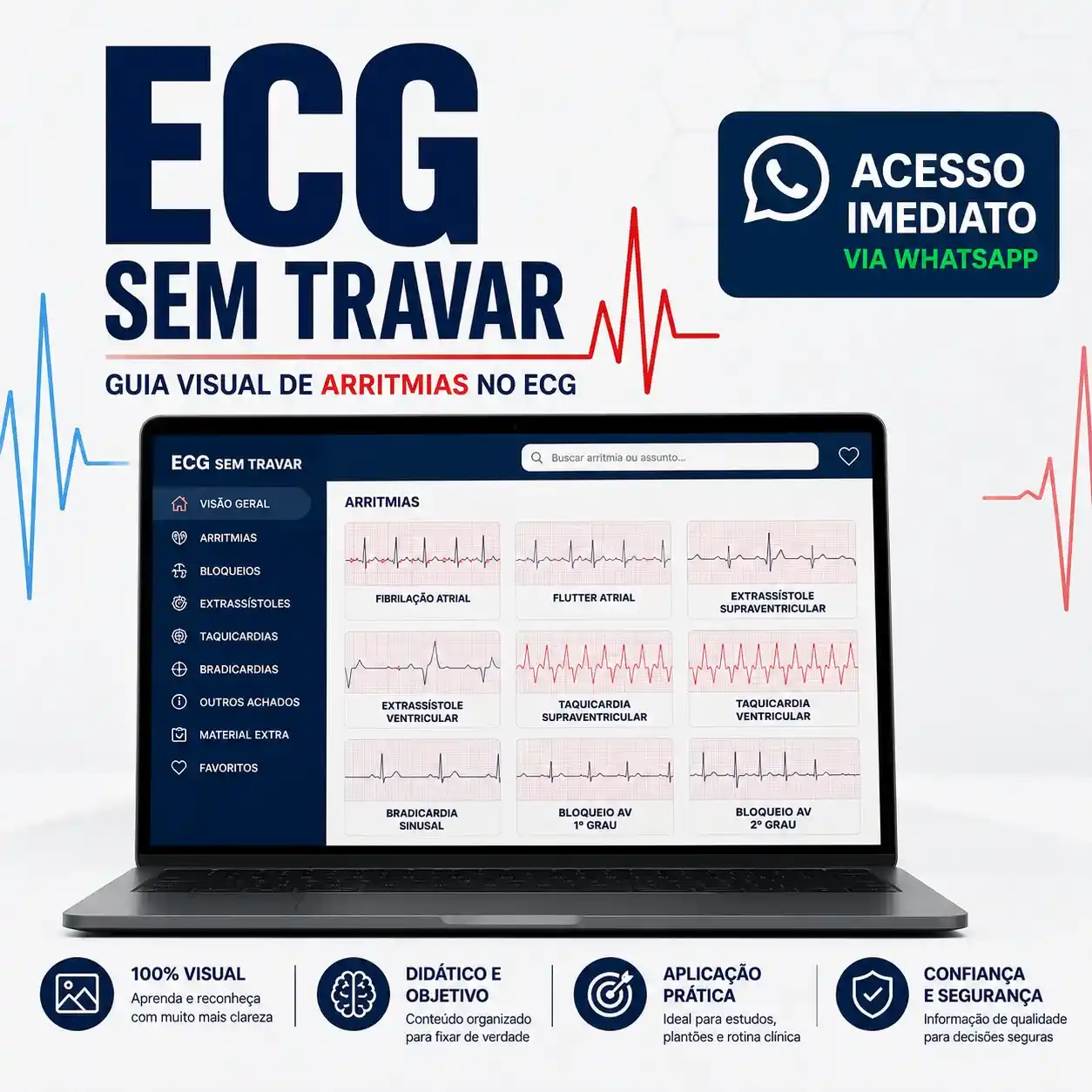 ECG
SEM TRAVAR

GUIA VISUAL DE ARRITMIAS NO ECG

ACESSO IMEDIATO
VIA WHATSAPP

ECG SEM TRAVAR

Buscar arritmia ou assunto...

VISÃO GERAL
ARRITMIAS
BLOQUEIOS
EXTRASSÍSTOLES
TAQUICARDIAS
BRADICARDIAS
OUTROS ACHADOS
MATERIAL EXTRA
FAVORITOS

ARRITMIAS

FIBRILAÇÃO ATRIAL
FLUTTER ATRIAL
EXTRASSÍSTOLE SUPRAVENTRICULAR
EXTRASSÍSTOLE VENTRICULAR
TAQUICARDIA SUPRAVENTRICULAR
TAQUICARDIA VENTRICULAR
BRADICARDIA SINUSAL
BLOQUEIO AV 1º GRAU
BLOQUEIO AV 2º GRAU

100% VISUAL
Aprenda e reconheça com muito mais clareza

DIDÁTICO E OBJETIVO
Conteúdo organizado para fixar de verdade

APLICAÇÃO PRÁTICA
Ideal para estudos, plantões e rotina clínica

CONFIANÇA E SEGURANÇA
Informação de qualidade para decisões seguras